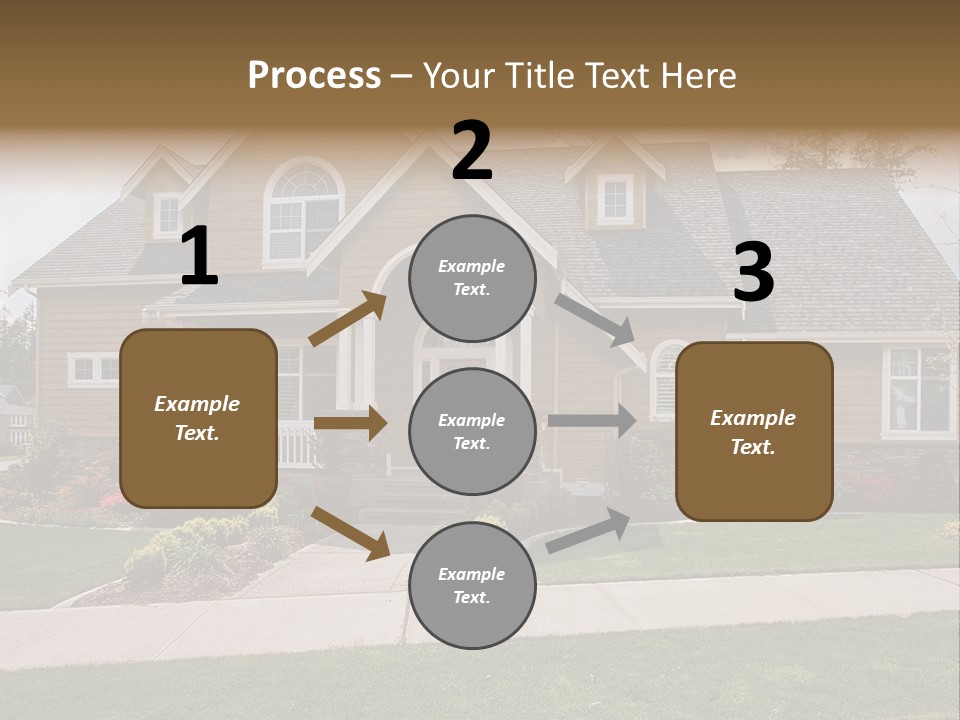 Process – Your Title Text Here

1

Example Text.

2

Example Text.

Example Text.

Example Text.

3

Example Text.